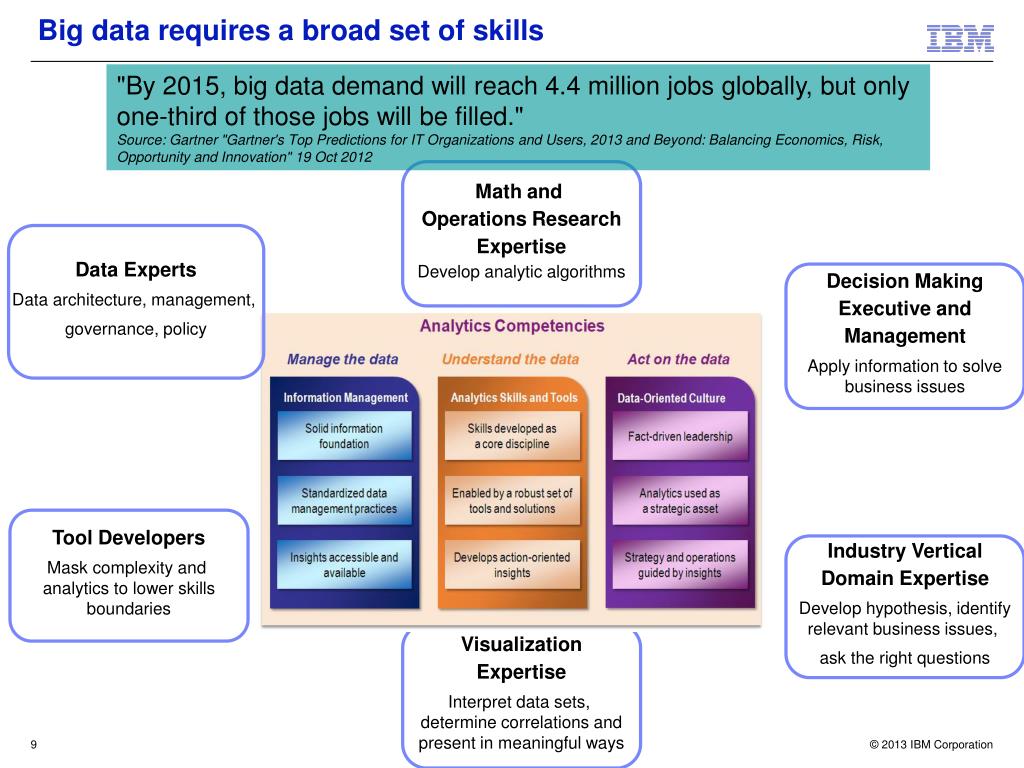 Big data requires a broad set of skills

IBM

"By 2015, big data demand will reach 4.4 million jobs globally, but only one-third of those jobs will be filled."
Source: Gartner "Gartner's Top Predictions for IT Organizations and Users, 2013 and Beyond: Balancing Economics, Risk, Opportunity and Innovation" 19 Oct 2012

Math and Operations Research Expertise
Develop analytic algorithms

Data Experts
Data architecture, management, governance, policy

Decision Making Executive and Management
Apply information to solve business issues

Analytics Competencies

Manage the data
Information Management
Solid information foundation
Standardized data management practices
Insights accessible and available

Understand the data
Analytics Skills and Tools
Skills developed as a core discipline
Enabled by a robust set of tools and solutions
Develops action-oriented insights

Act on the data
Data-Oriented Culture
Fact-driven leadership
Analytics used as a strategic asset
Strategy and operations guided by insights

Tool Developers
Mask complexity and analytics to lower skills boundaries

Industry Vertical Domain Expertise
Develop hypothesis, identify relevant business issues, ask the right questions

Visualization Expertise
Interpret data sets, determine correlations and present in meaningful ways

9

© 2013 IBM Corporation